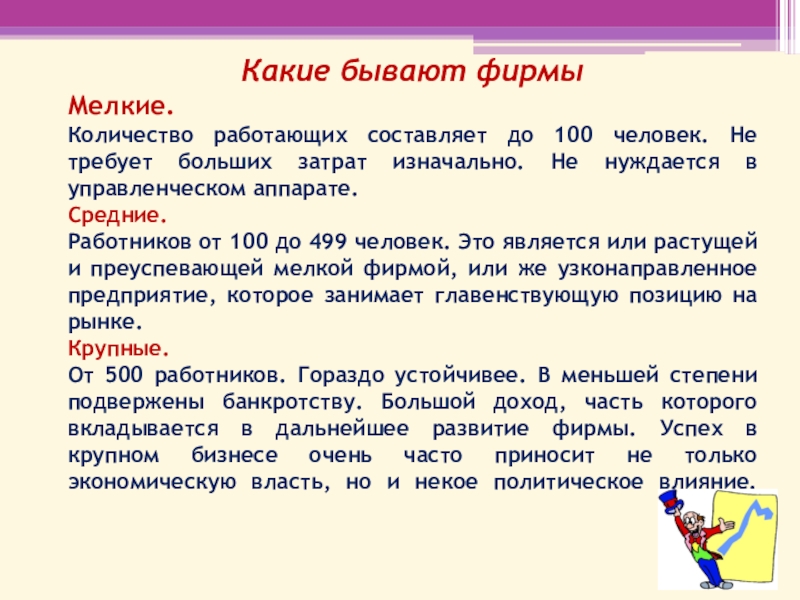 Какие бывают фирмы

Мелкие.

Количество работающих составляет до 100 человек. Не требует больших затрат изначально. Не нуждается в управленческом аппарате.

Средние.

Работников от 100 до 499 человек. Это является или растущей и преуспевающей мелкой фирмой, или же узконаправленное предприятие, которое занимает главенствующую позицию на рынке.

Крупные.

От 500 работников. Гораздо устойчивее. В меньшей степени подвержены банкротству. Большой доход, часть которого вкладывается в дальнейшее развитие фирмы. Успех в крупном бизнесе очень часто приносит не только экономическую власть, но и некое политическое влияние.